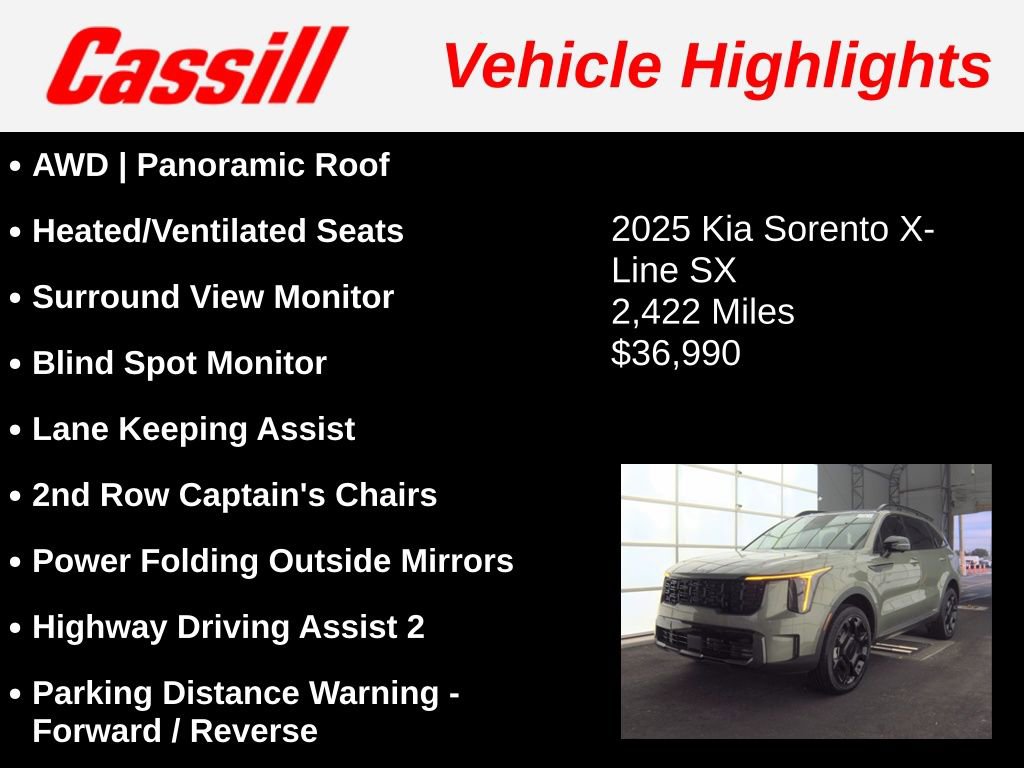 Cassill

Vehicle Highlights

• AWD | Panoramic Roof
• Heated/Ventilated Seats
• Surround View Monitor
• Blind Spot Monitor
• Lane Keeping Assist
• 2nd Row Captain's Chairs
• Power Folding Outside Mirrors
• Highway Driving Assist 2
• Parking Distance Warning - Forward / Reverse

2025 Kia Sorento X-Line SX
2,422 Miles
$36,990